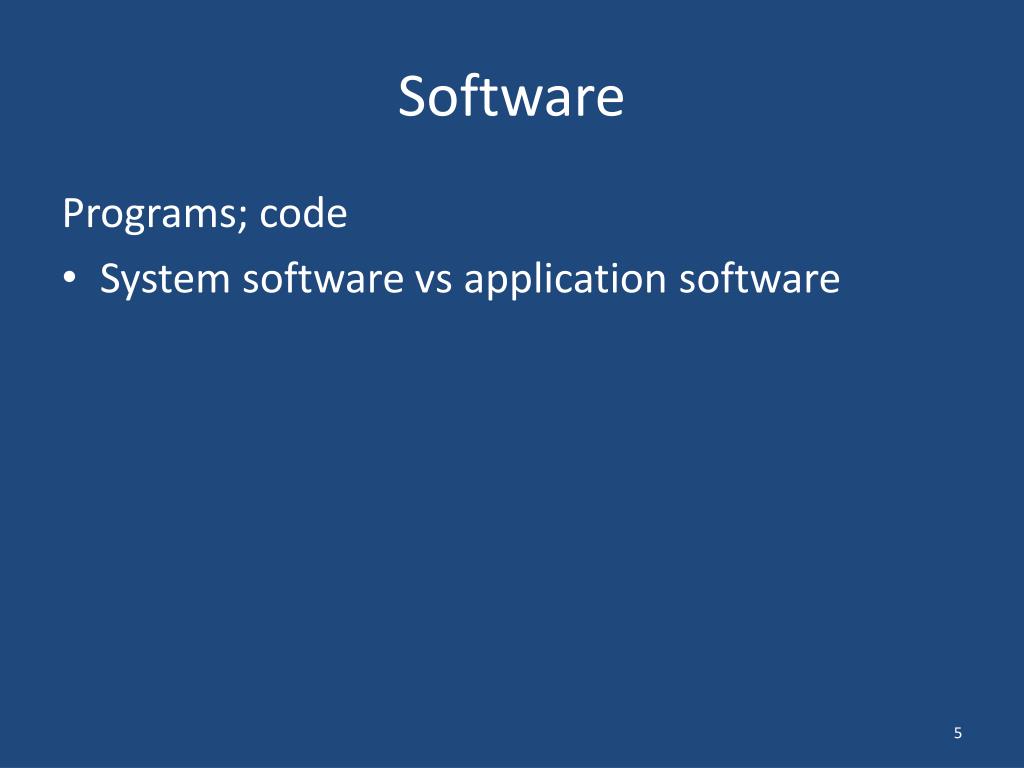 Software

Programs; code

• System software vs application software

5